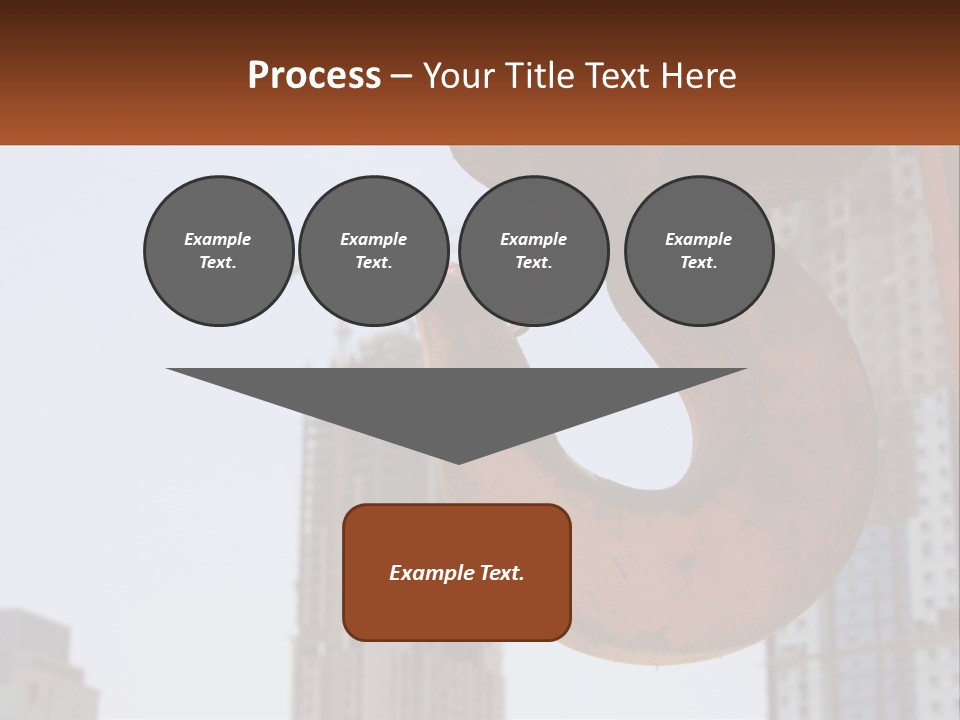 Process – Your Title Text Here

Example Text.

Example Text.

Example Text.

Example Text.

Example Text.